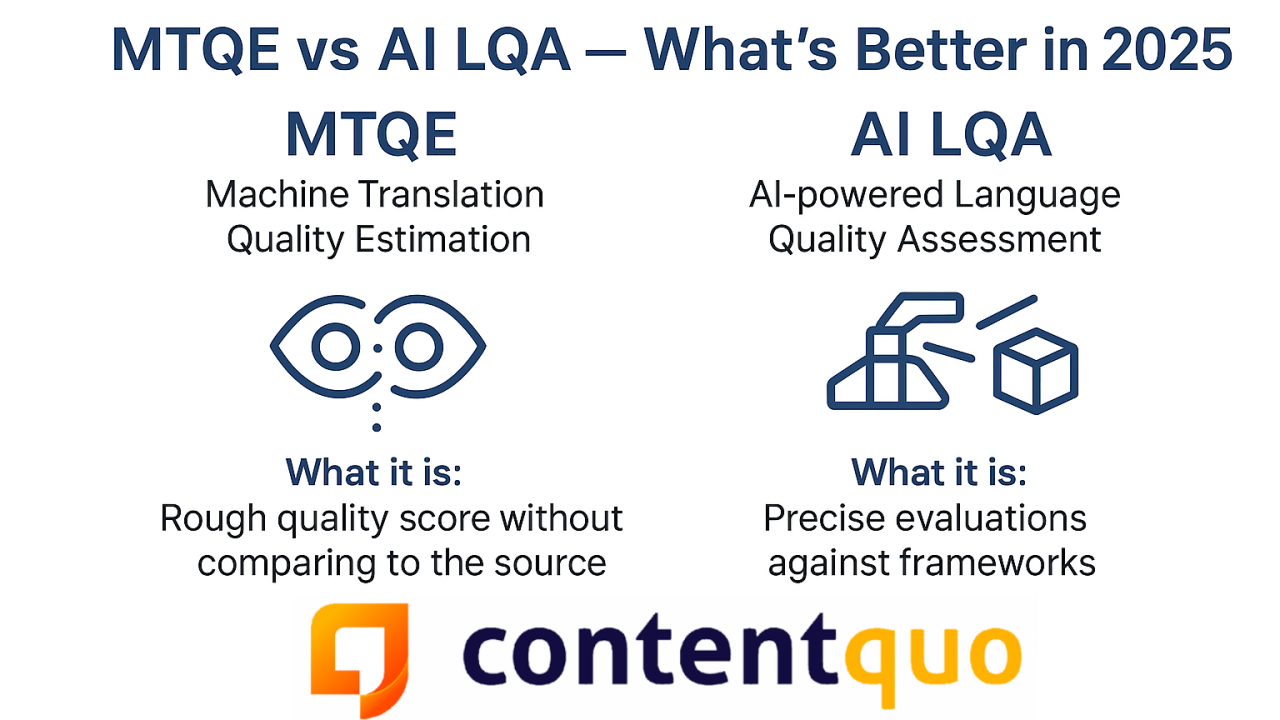 MTQE vs AI LQA — What's Better in 2025

MTQE
Machine Translation Quality Estimation

What it is:
Rough quality score without comparing to the source

AI LQA
AI-powered Language Quality Assessment

What it is:
Precise evaluations against frameworks

contentquo